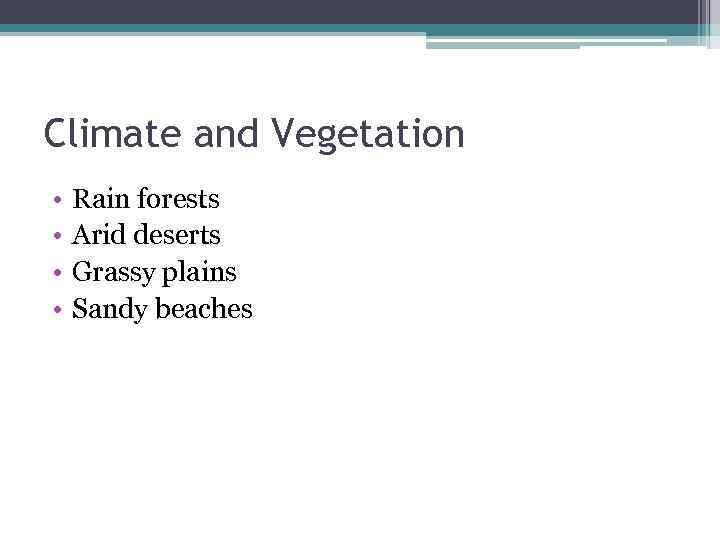 Climate and Vegetation

• Rain forests
• Arid deserts
• Grassy plains
• Sandy beaches